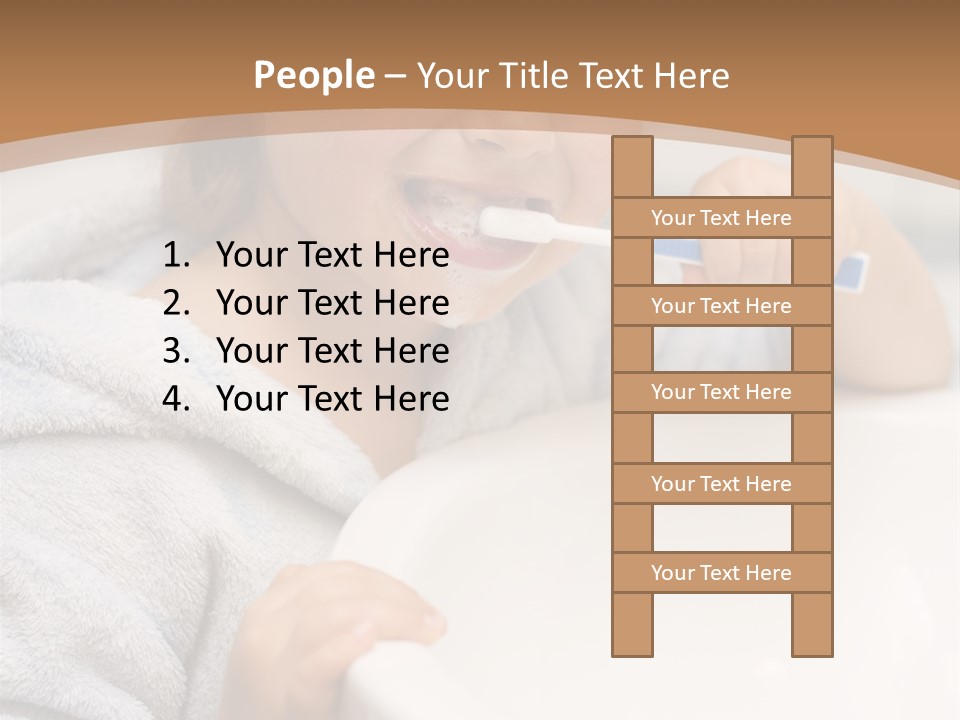 People – Your Title Text Here

1. Your Text Here
2. Your Text Here
3. Your Text Here
4. Your Text Here

Your Text Here

Your Text Here

Your Text Here

Your Text Here

Your Text Here